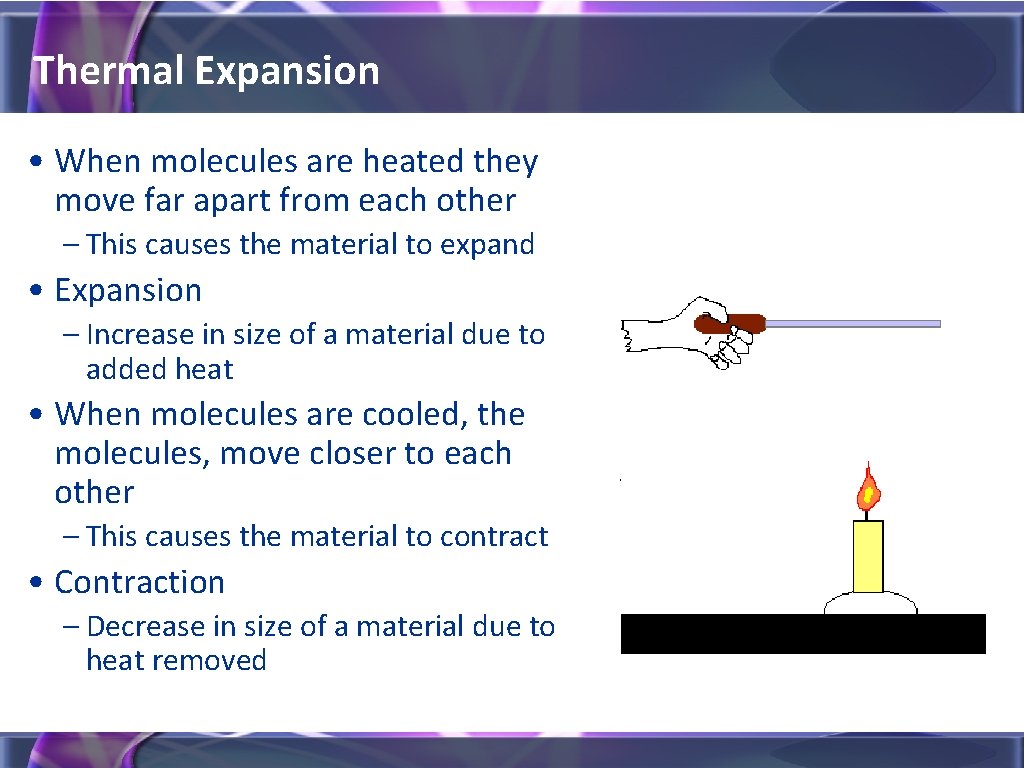 Thermal Expansion

• When molecules are heated they move far apart from each other

– This causes the material to expand

• Expansion

– Increase in size of a material due to added heat

• When molecules are cooled, the molecules, move closer to each other

– This causes the material to contract

• Contraction

– Decrease in size of a material due to heat removed